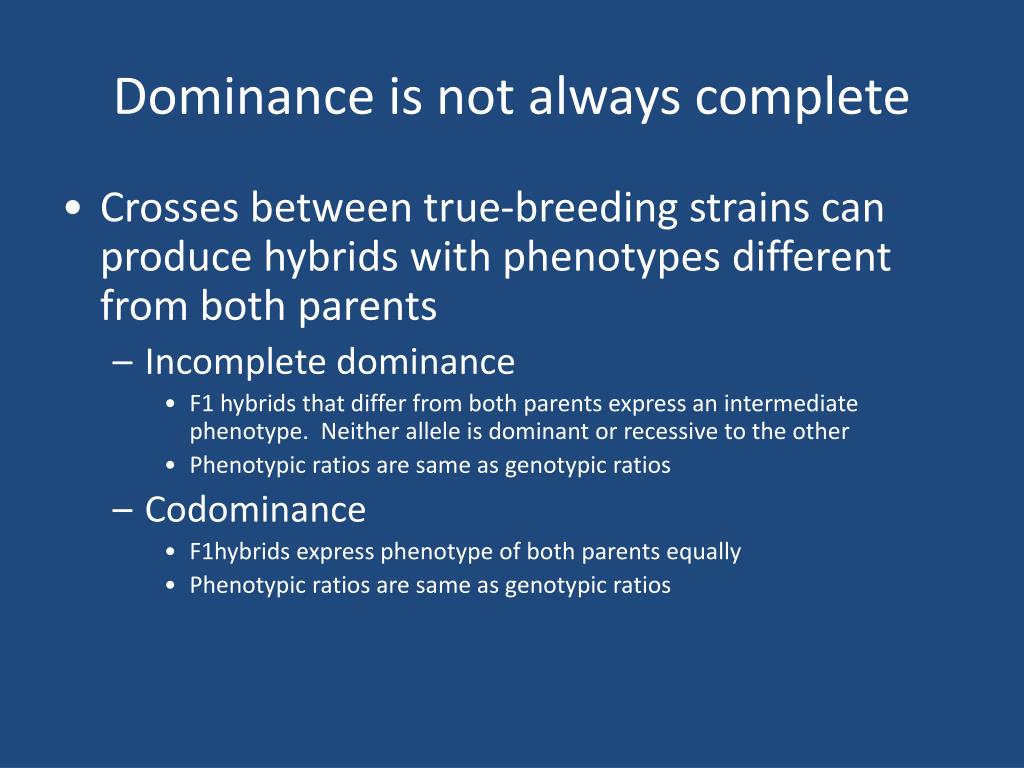 Dominance is not always complete

• Crosses between true-breeding strains can produce hybrids with phenotypes different from both parents
– Incomplete dominance
• F1 hybrids that differ from both parents express an intermediate phenotype.  Neither allele is dominant or recessive to the other
• Phenotypic ratios are same as genotypic ratios
– Codominance
• F1hybrids express phenotype of both parents equally
• Phenotypic ratios are same as genotypic ratios